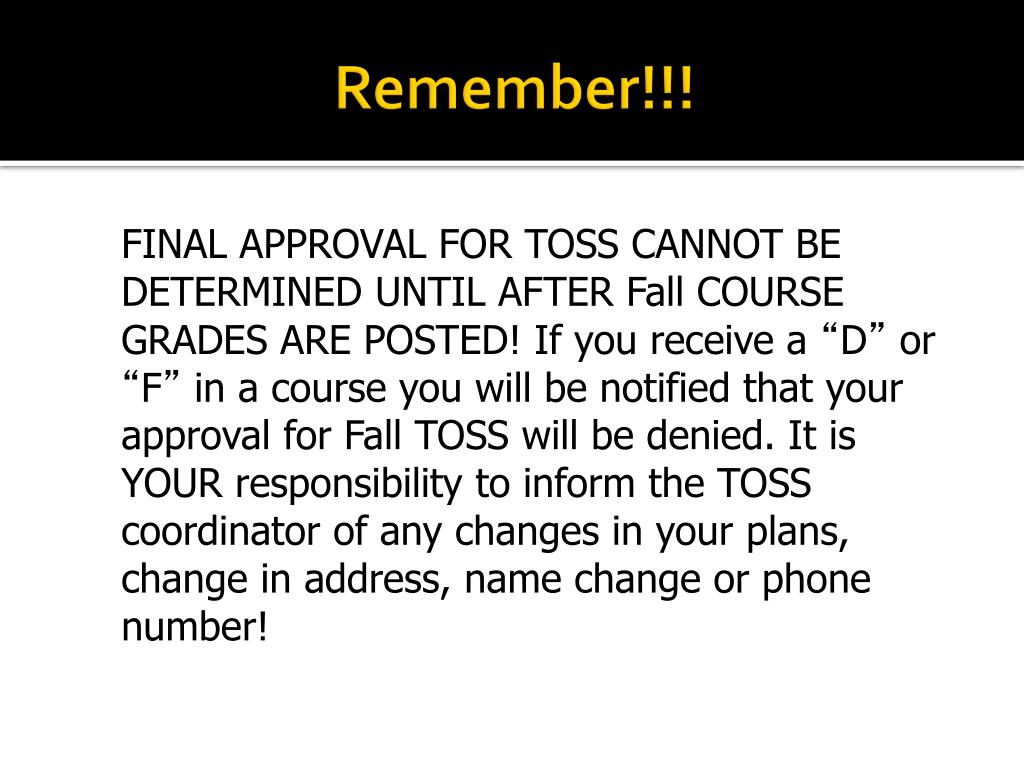 Remember!!!

FINAL APPROVAL FOR TOSS CANNOT BE DETERMINED UNTIL AFTER Fall COURSE GRADES ARE POSTED! If you receive a “D” or “F” in a course you will be notified that your approval for Fall TOSS will be denied. It is YOUR responsibility to inform the TOSS coordinator of any changes in your plans, change in address, name change or phone number!